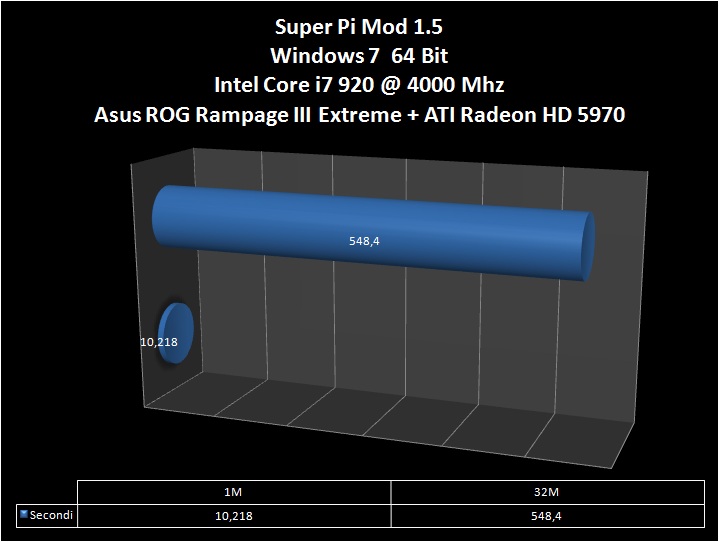 Super Pi Mod 1.5
Windows 7 64 Bit
Intel Core i7 920 @ 4000 Mhz
Asus ROG Rampage III Extreme + ATI Radeon HD 5970

548,4

10,218

| | 1M | 32M |
|---|---|---|
| Secondi | 10,218 | 548,4 |